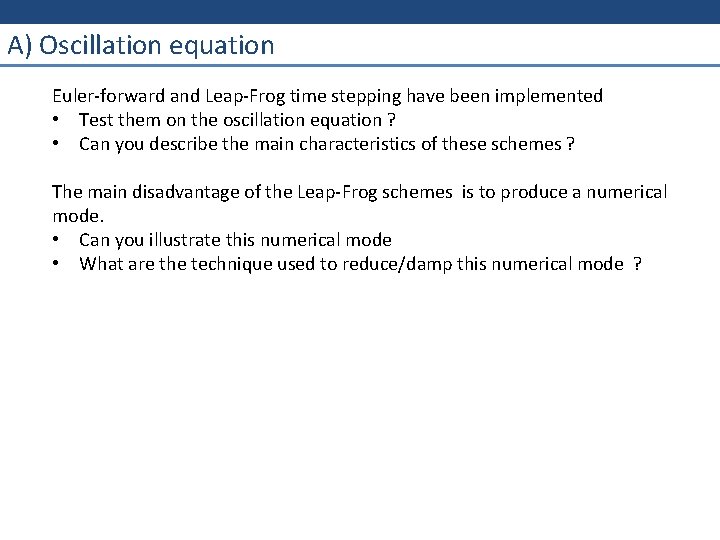 A) Oscillation equation

Euler-forward and Leap-Frog time stepping have been implemented
• Test them on the oscillation equation ?
• Can you describe the main characteristics of these schemes ?

The main disadvantage of the Leap-Frog schemes is to produce a numerical mode.
• Can you illustrate this numerical mode
• What are the technique used to reduce/damp this numerical mode ?